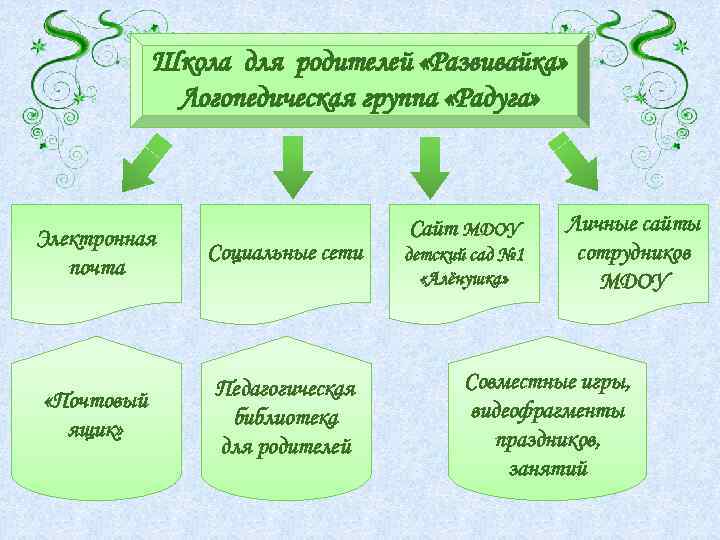 Школа для родителей «Развивайка»
Логопедическая группа «Радуга»

Электронная почта

Социальные сети

Сайт МДОУ детский сад №1 «Алёнушка»

Личные сайты сотрудников МДОУ

«Почтовый ящик»

Педагогическая библиотека для родителей

Совместные игры, видеофрагменты праздников, занятий